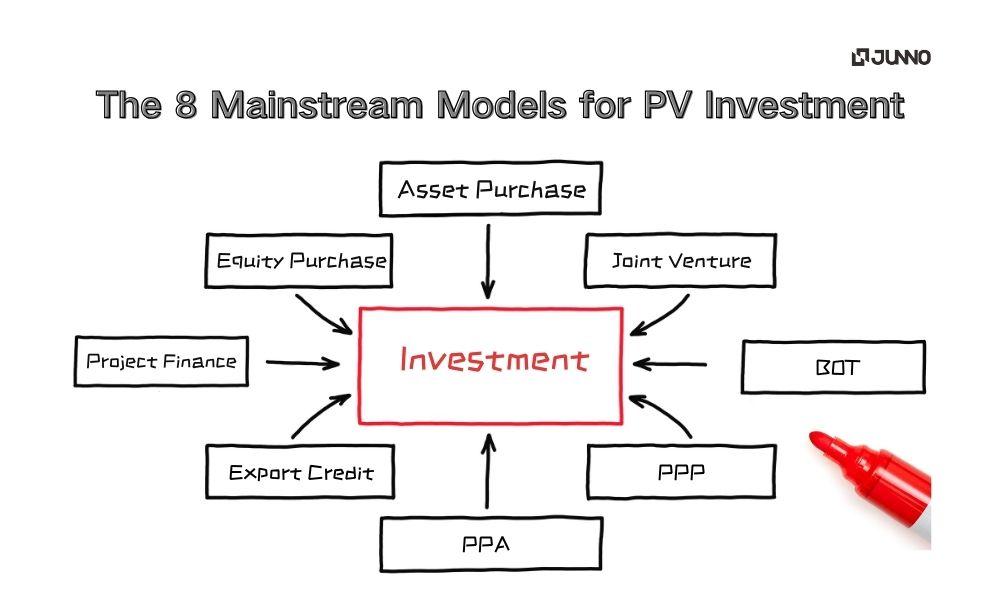 JUNNO

The 8 Mainstream Models for PV Investment

Asset Purchase

Equity Purchase

Joint Venture

Project Finance

Investment

BOT

Export Credit

PPP

PPA